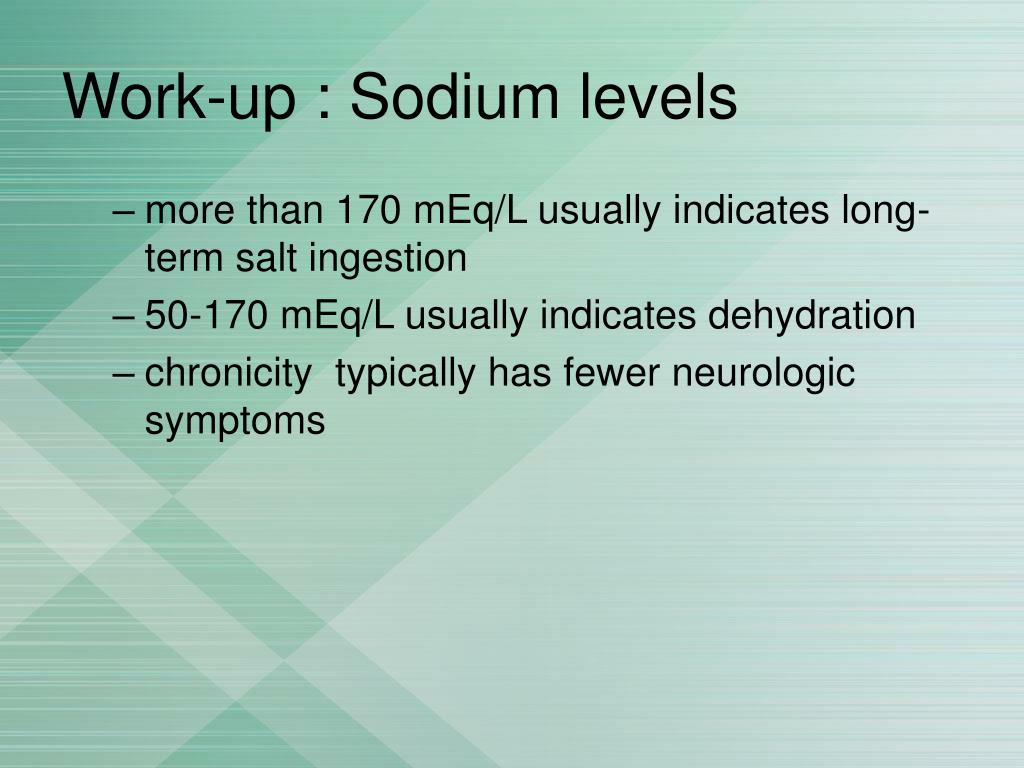 Work-up : Sodium levels

– more than 170 mEq/L usually indicates long-term salt ingestion
– 50-170 mEq/L usually indicates dehydration
– chronicity  typically has fewer neurologic symptoms